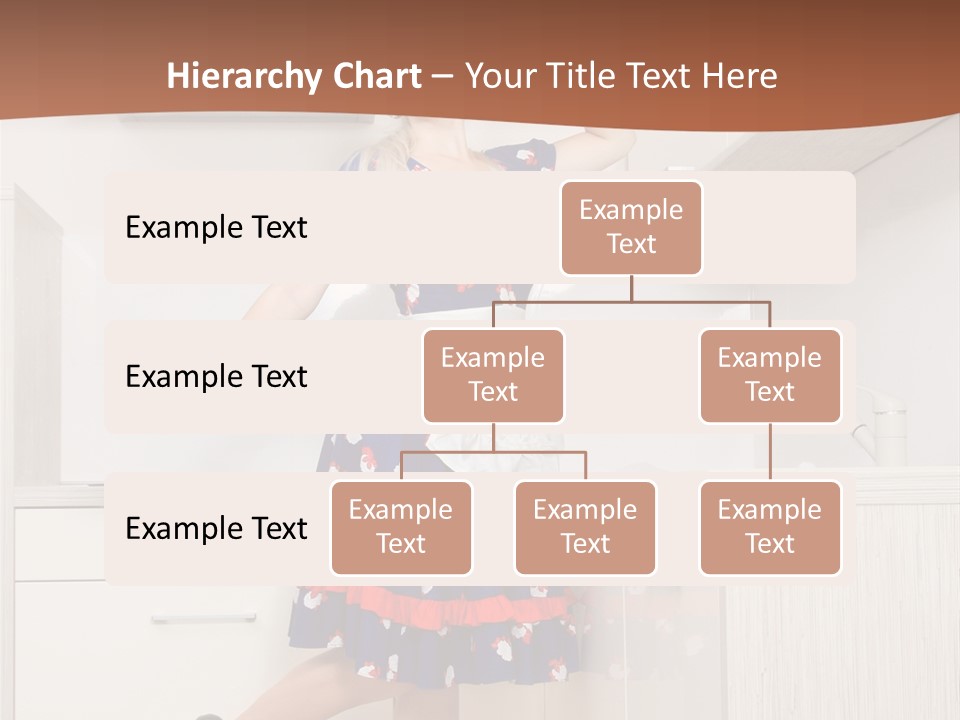 Hierarchy Chart – Your Title Text Here

Example Text

Example Text

Example Text

Example Text

Example Text

Example Text

Example Text

Example Text

Example Text